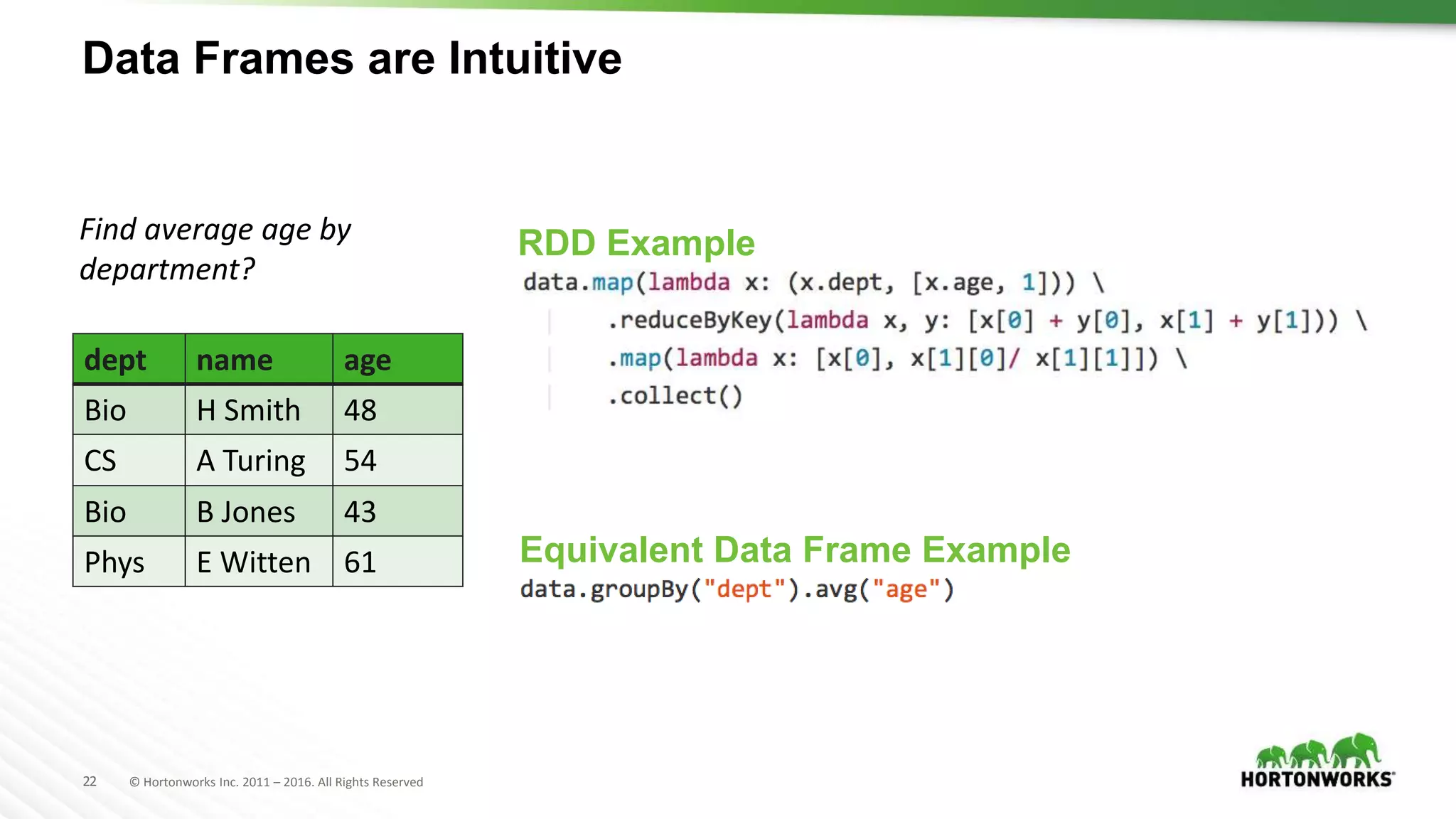 Data Frames are Intuitive

Find average age by department?

| dept | name | age |
|---|---|---|
| Bio | H Smith | 48 |
| CS | A Turing | 54 |
| Bio | B Jones | 43 |
| Phys | E Witten | 61 |

RDD Example

data.map(lambda x: (x.dept, [x.age, 1])) \
    .reduceByKey(lambda x, y: [x[0] + y[0], x[1] + y[1]]) \
    .map(lambda x: [x[0], x[1][0]/ x[1][1]]) \
    .collect()

Equivalent Data Frame Example

data.groupBy("dept").avg("age")

22 © Hortonworks Inc. 2011 – 2016. All Rights Reserved

HORTONWORKS